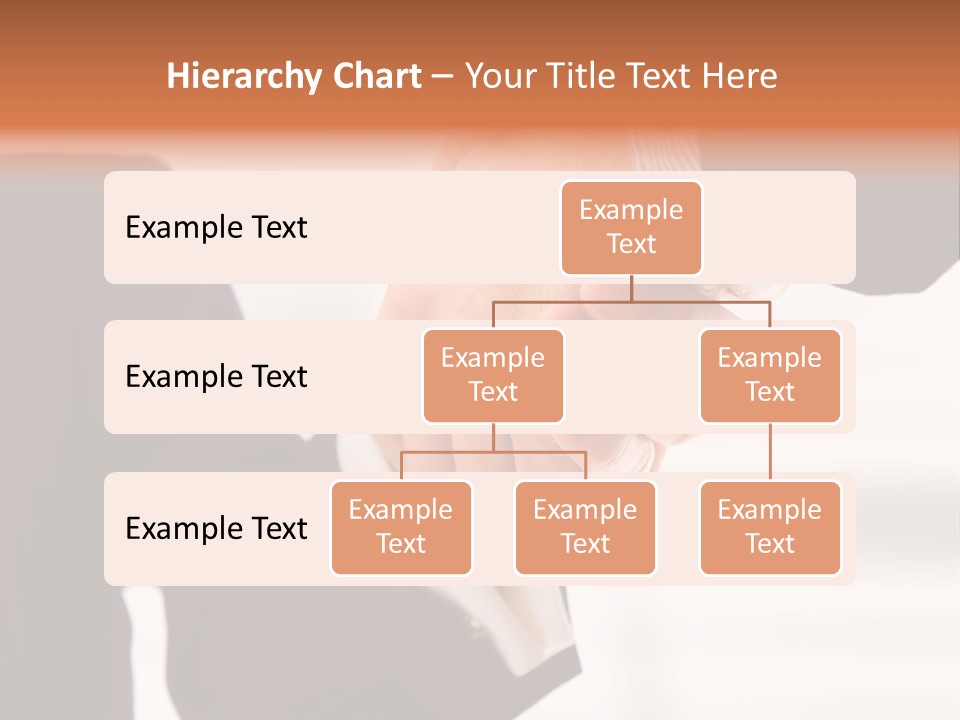 Hierarchy Chart – Your Title Text Here

Example Text

Example Text

Example Text

Example Text

Example Text

Example Text

Example Text

Example Text

Example Text